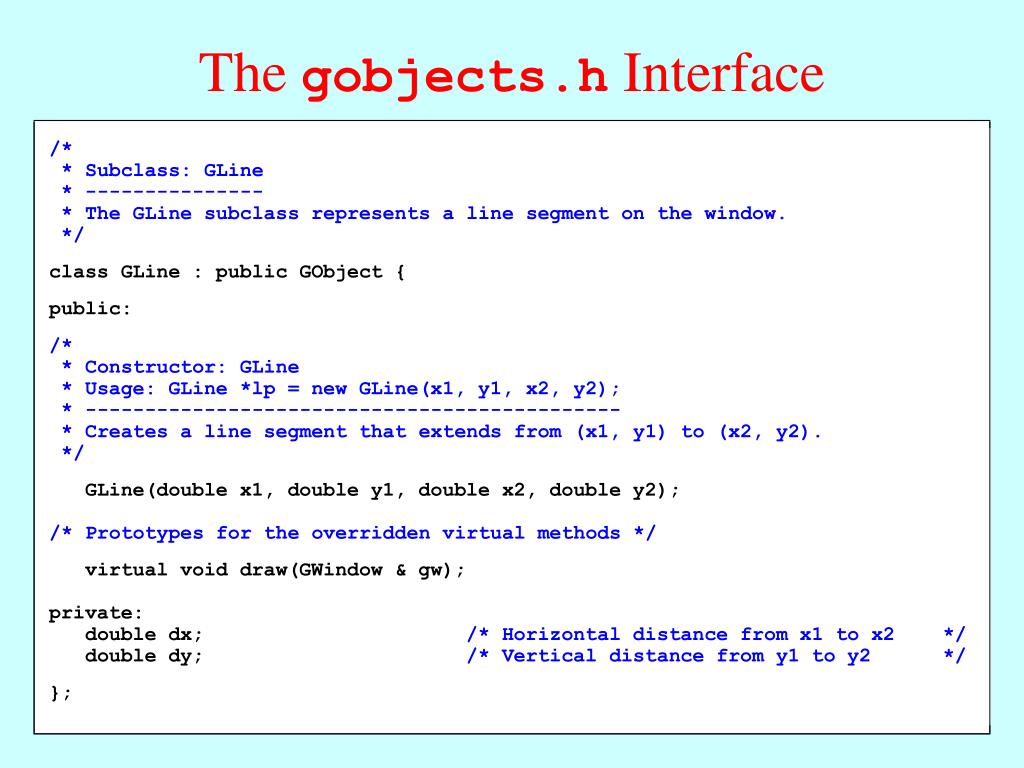 The gobjects.h Interface

/*
 * Subclass: GLine
 * ---------------
 * The GLine subclass represents a line segment on the window.
 */

class GLine : public GObject {

public:

/*
 * Constructor: GLine
 * Usage: GLine *lp = new GLine(x1, y1, x2, y2);
 * ---------------------------------------------
 * Creates a line segment that extends from (x1, y1) to (x2, y2).
 */

   GLine(double x1, double y1, double x2, double y2);

/* Prototypes for the overridden virtual methods */

   virtual void draw(GWindow & gw);

private:
   double dx;                    /* Horizontal distance from x1 to x2    */
   double dy;                    /* Vertical distance from y1 to y2      */

};